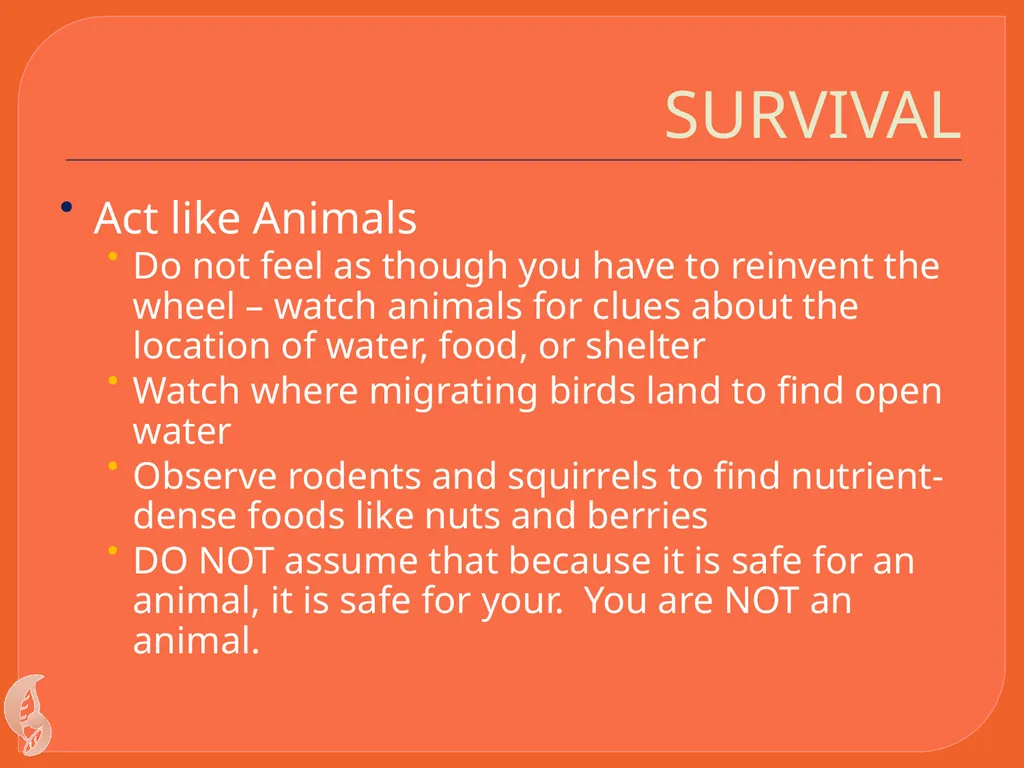 SURVIVAL

• Act like Animals
  • Do not feel as though you have to reinvent the wheel – watch animals for clues about the location of water, food, or shelter
  • Watch where migrating birds land to find open water
  • Observe rodents and squirrels to find nutrient-dense foods like nuts and berries
  • DO NOT assume that because it is safe for an animal, it is safe for your.  You are NOT an animal.